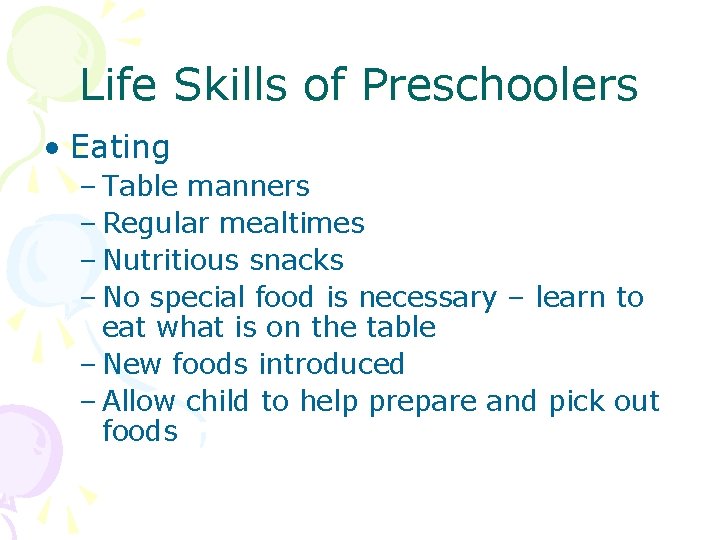 Life Skills of Preschoolers

• Eating
  – Table manners
  – Regular mealtimes
  – Nutritious snacks
  – No special food is necessary – learn to eat what is on the table
  – New foods introduced
  – Allow child to help prepare and pick out foods